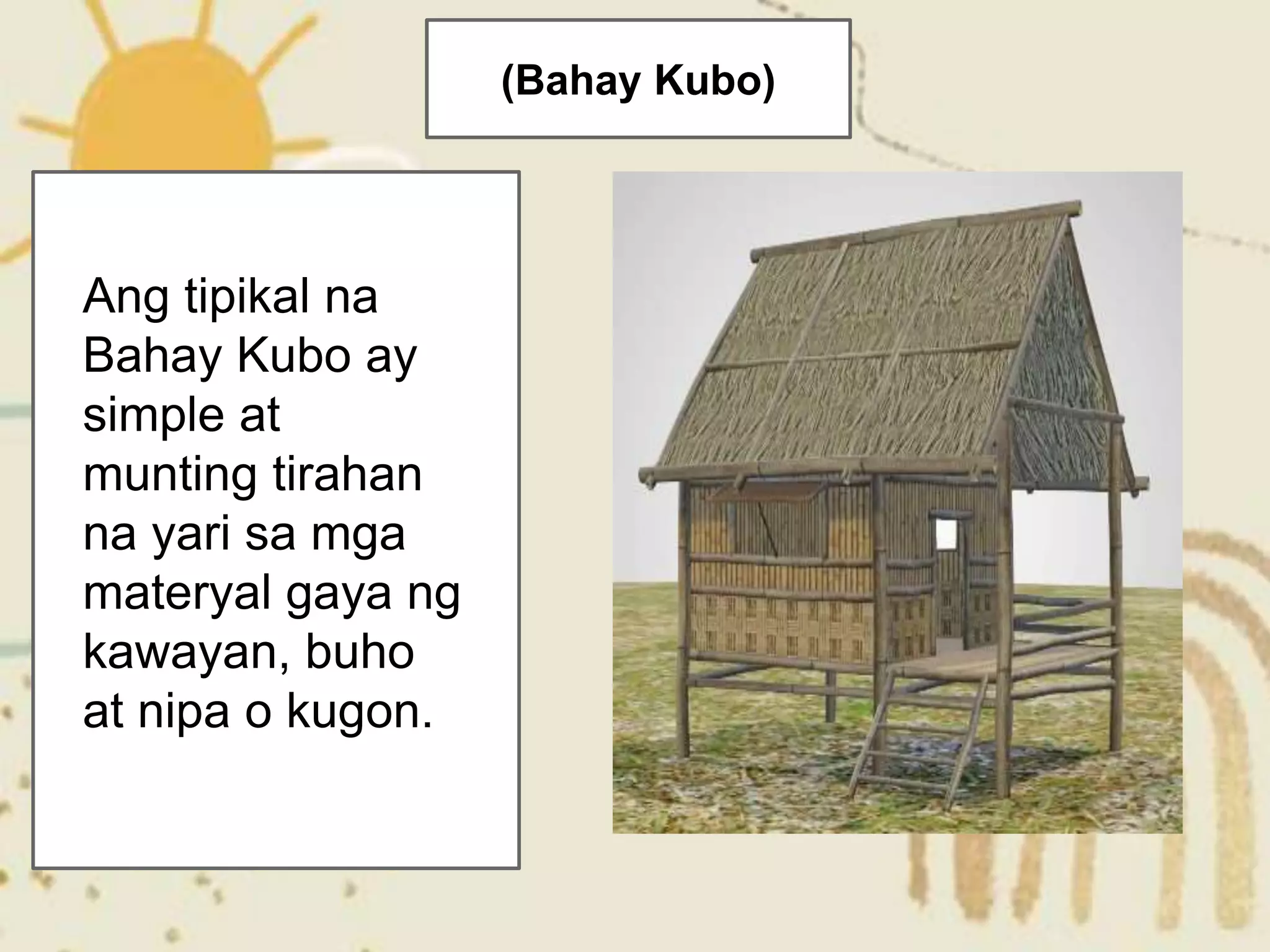 (Bahay Kubo)

Ang tipikal na Bahay Kubo ay simple at munting tirahan na yari sa mga materyal gaya ng kawayan, buho at nipa o kugon.